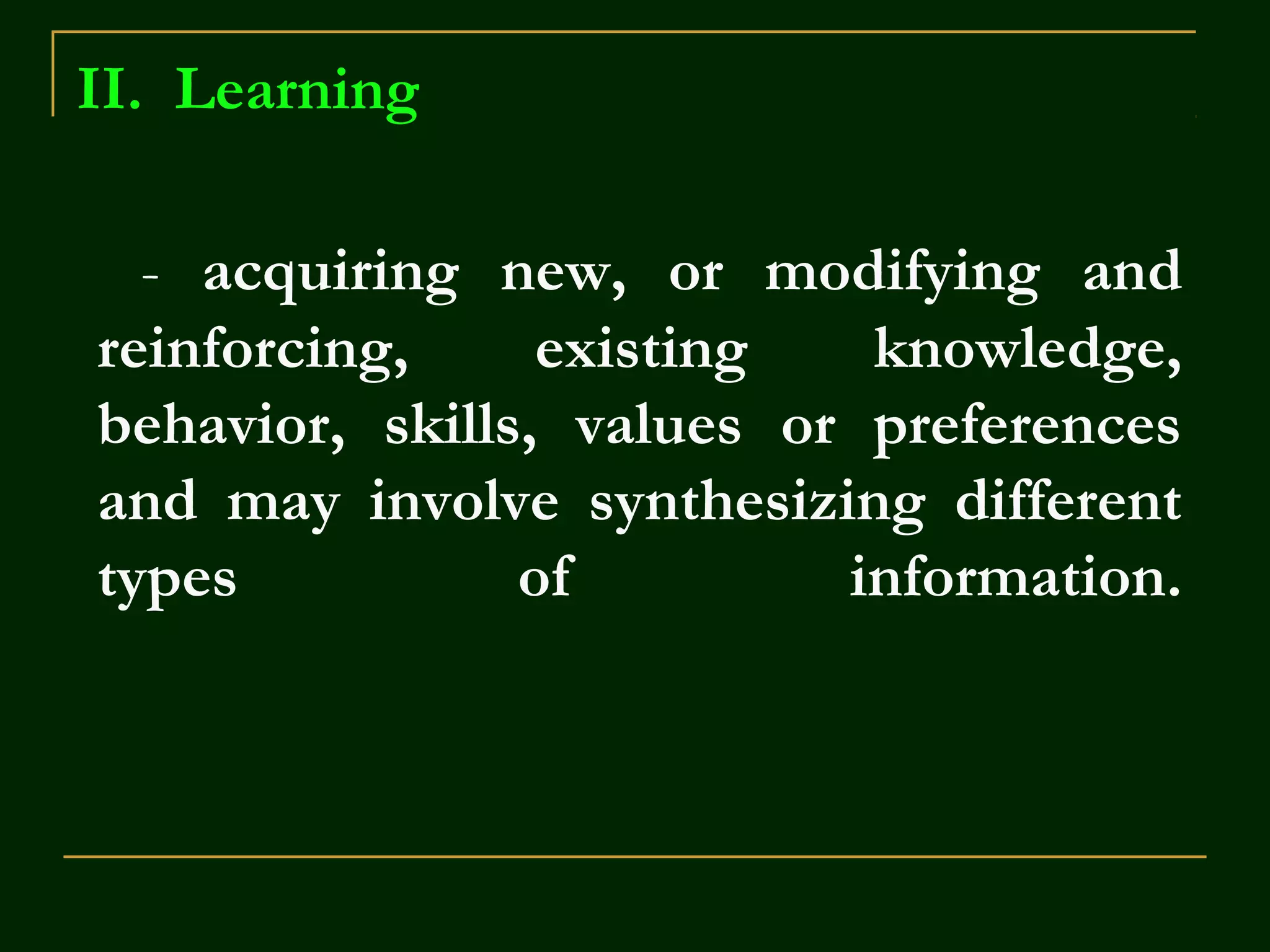 II. Learning

- acquiring new, or modifying and reinforcing, existing knowledge, behavior, skills, values or preferences and may involve synthesizing different types of information.